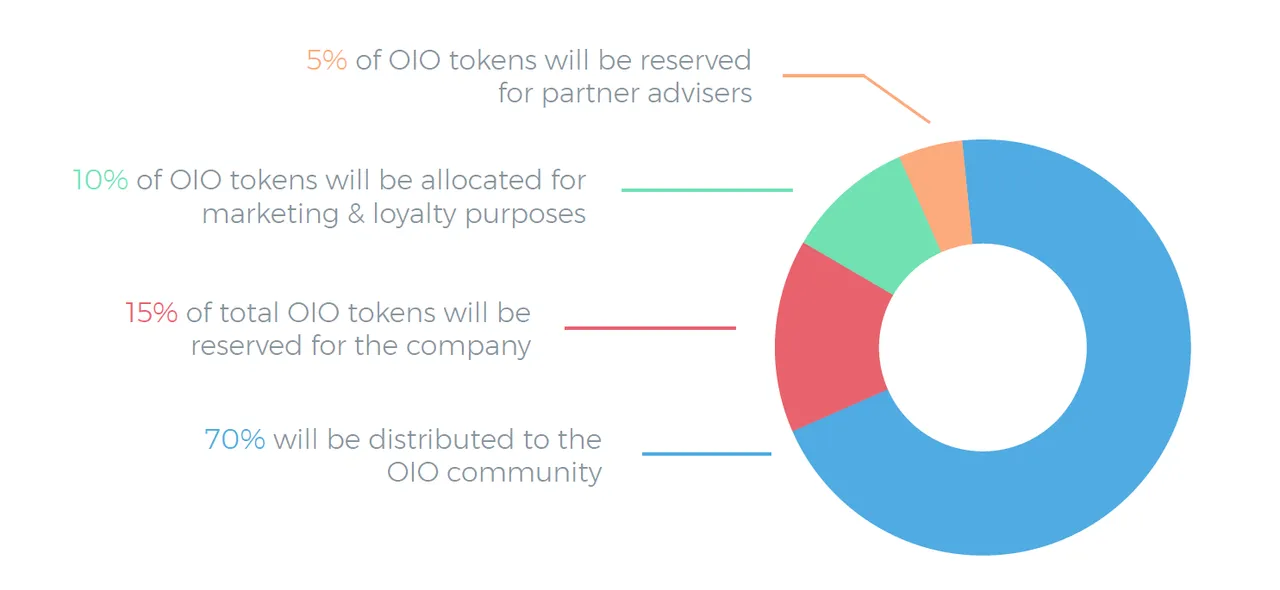 5% of OIO tokens will be reserved for partner advisers

10% of OIO tokens will be allocated for marketing & loyalty purposes

15% of total OIO tokens will be reserved for the company

70% will be distributed to the OIO community